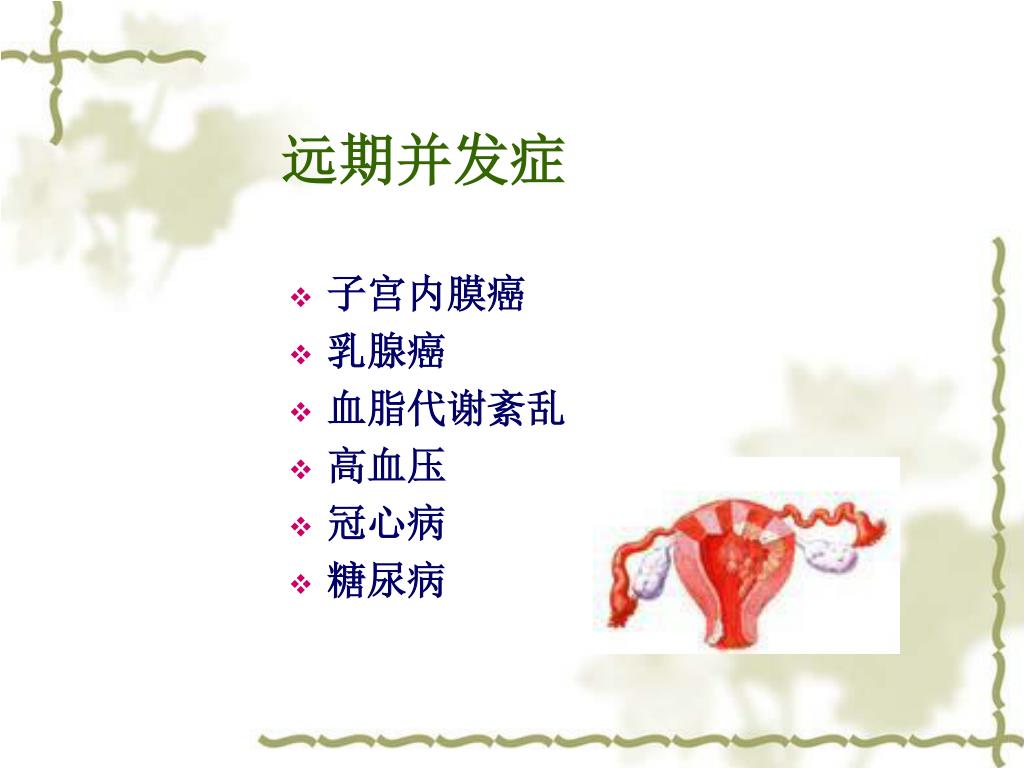 远期并发症

❖ 子宫内膜癌
❖ 乳腺癌
❖ 血脂代谢紊乱
❖ 高血压
❖ 冠心病
❖ 糖尿病